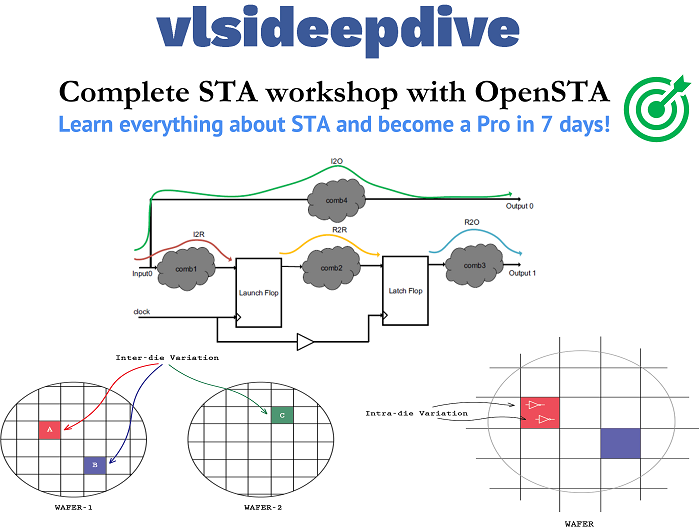 vlsideepdive

Complete STA workshop with OpenSTA

Learn everything about STA and become a Pro in 7 days!

I2O

comb4

Output 0

I2R

R2R

R2O

Input0

comb1

comb2

comb3

Output 1

Launch Flop

Latch Flop

clock

Inter-die Variation

A

B

C

WAFER-1

WAFER-2

Intra-die Variation

WAFER